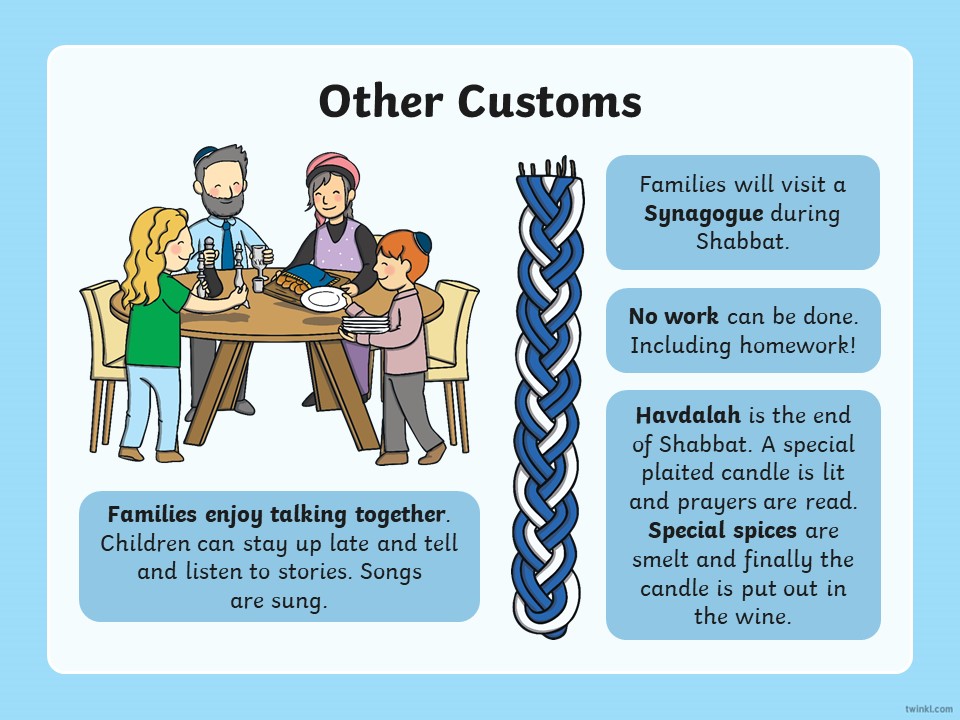 Other Customs

Families enjoy talking together. Children can stay up late and tell and listen to stories. Songs are sung.

Families will visit a Synagogue during Shabbat.

No work can be done. Including homework!

Havdalah is the end of Shabbat. A special plaited candle is lit and prayers are read. Special spices are smelt and finally the candle is put out in the wine.

twinkl.com